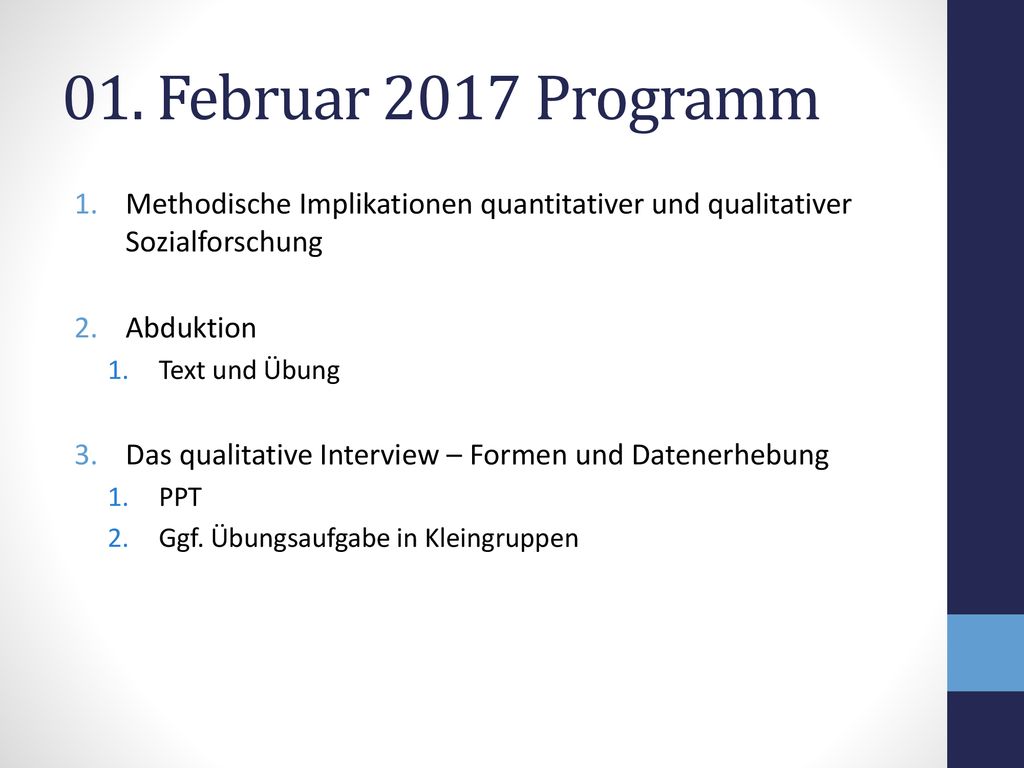 01. Februar 2017 Programm

1. Methodische Implikationen quantitativer und qualitativer Sozialforschung

2. Abduktion
   1. Text und Übung

3. Das qualitative Interview – Formen und Datenerhebung
   1. PPT
   2. Ggf. Übungsaufgabe in Kleingruppen